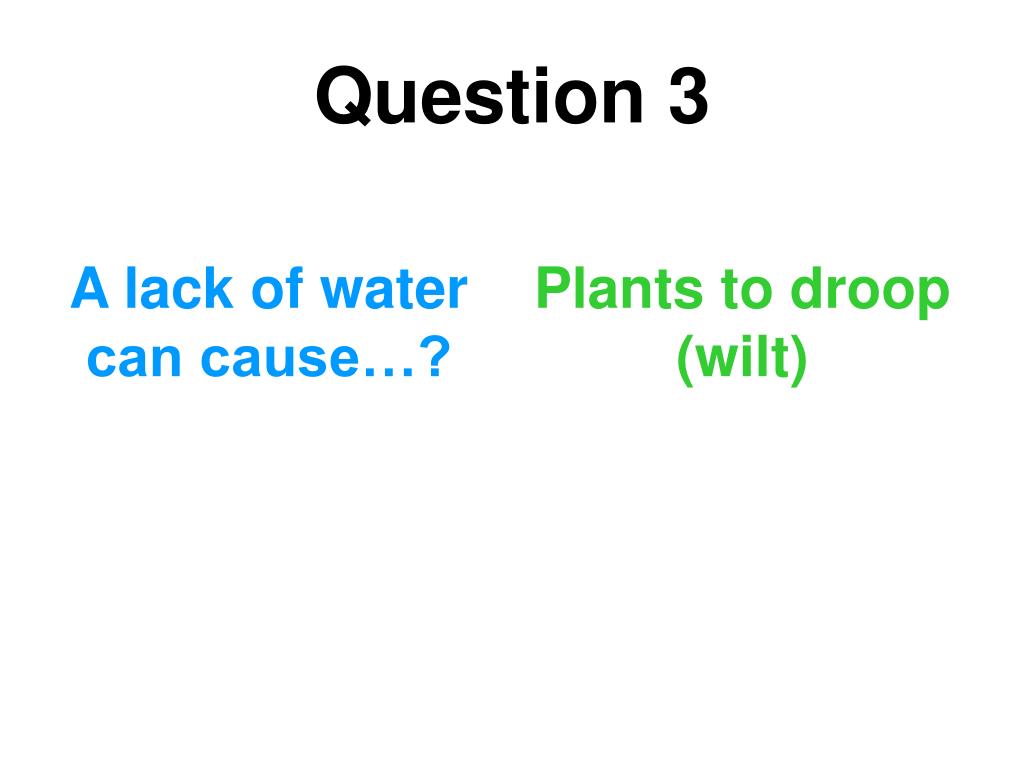 Question 3

A lack of water can cause…?

Plants to droop (wilt)